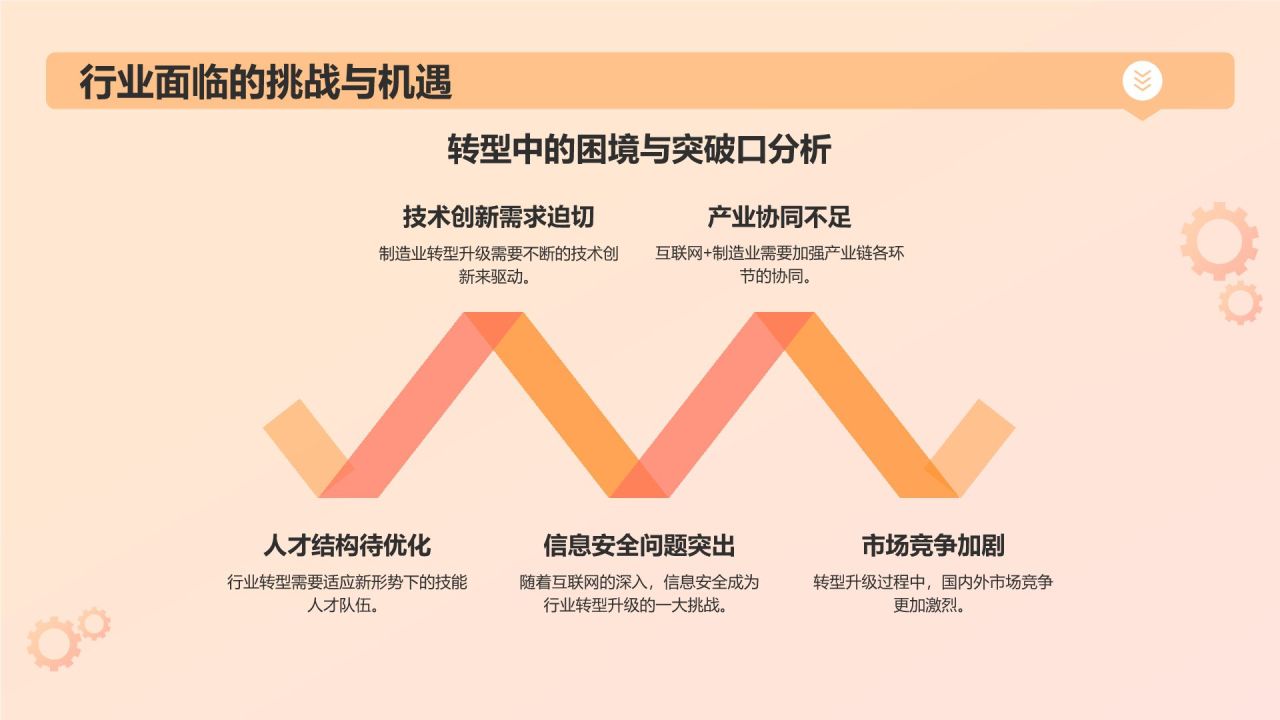 行业面临的挑战与机遇

转型中的困境与突破口分析

技术创新需求迫切
制造业转型升级需要不断的技术创新来驱动。

产业协同不足
互联网+制造业需要加强产业链各环节的协同。

人才结构待优化
行业转型需要适应新形势下的技能人才队伍。

信息安全问题突出
随着互联网的深入，信息安全成为行业转型升级的一大挑战。

市场竞争加剧
转型升级过程中，国内外市场竞争更加激烈。